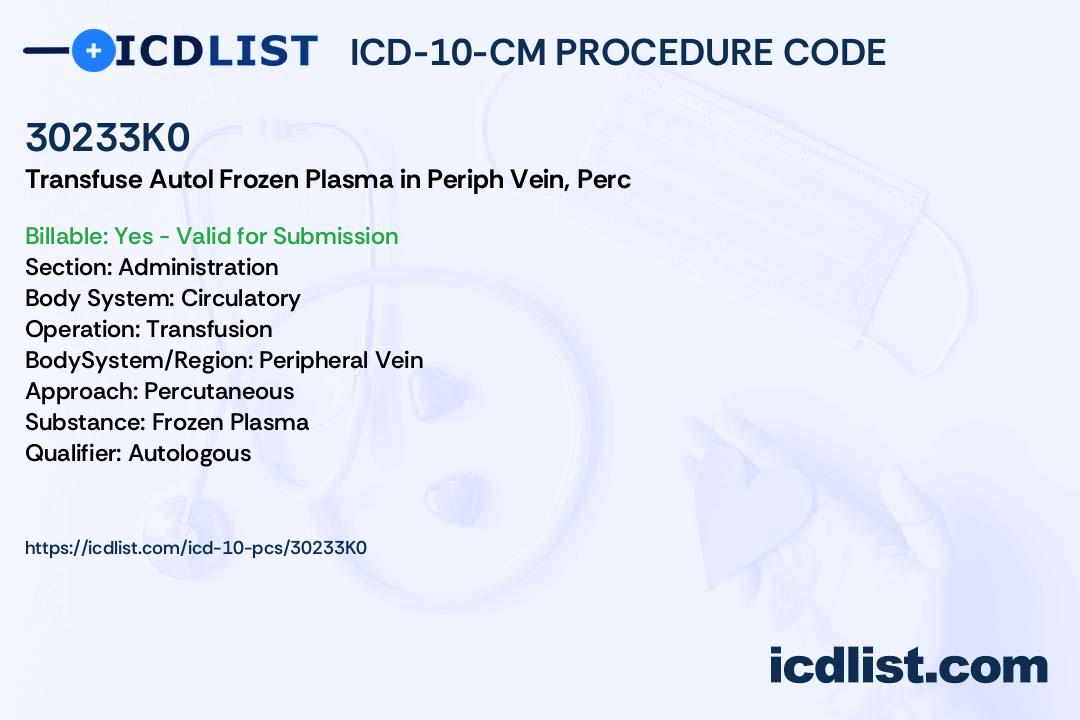 ICDLIST ICD-10-CM PROCEDURE CODE

30233K0

Transfuse Autol Frozen Plasma in Periph Vein, Perc

Billable: Yes - Valid for Submission
Section: Administration
Body System: Circulatory
Operation: Transfusion
BodySystem/Region: Peripheral Vein
Approach: Percutaneous
Substance: Frozen Plasma
Qualifier: Autologous

https://icdlist.com/icd-10-pcs/30233K0

icdlist.com